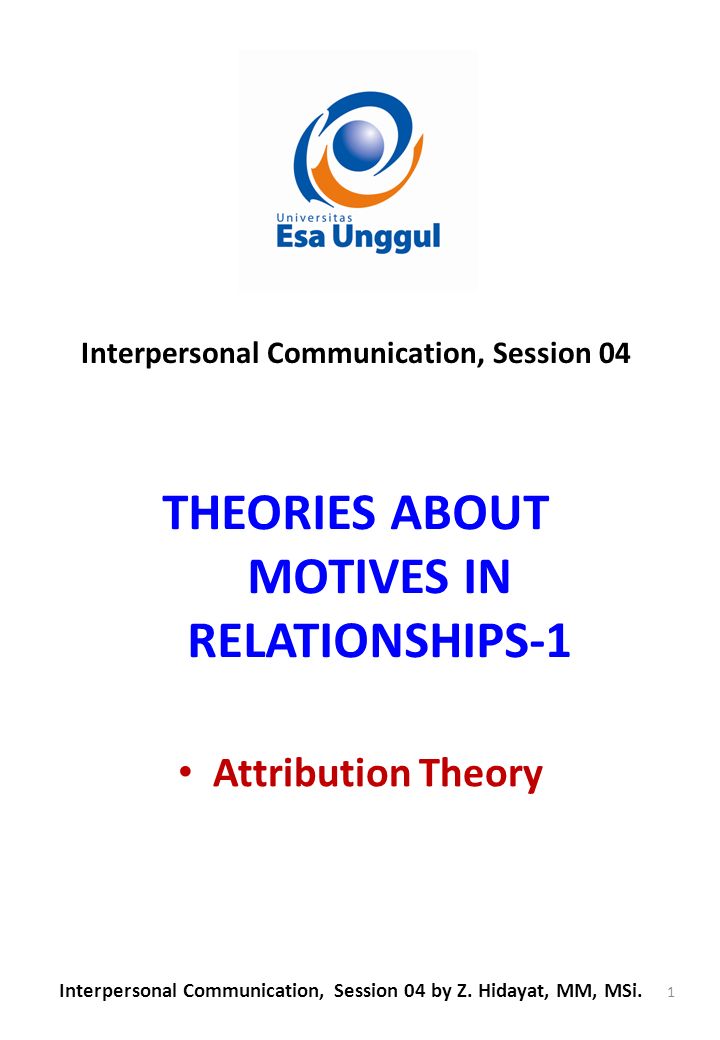 Universitas
Esa Unggul

Interpersonal Communication, Session 04

THEORIES ABOUT MOTIVES IN RELATIONSHIPS-1

• Attribution Theory

Interpersonal Communication, Session 04 by Z. Hidayat, MM, MSi. 1